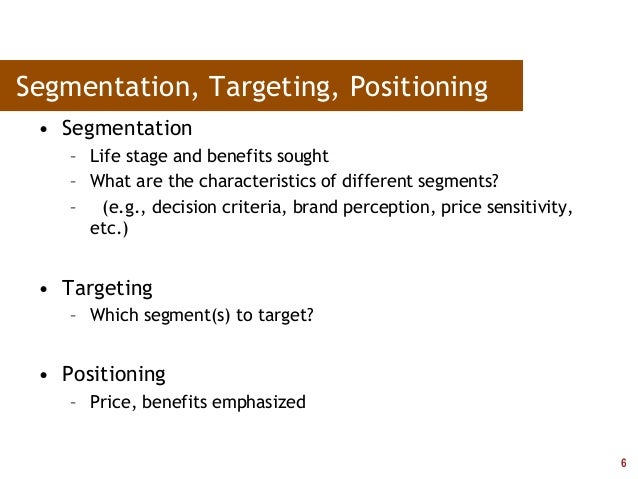 Segmentation, Targeting, Positioning

• Segmentation
- Life stage and benefits sought
- What are the characteristics of different segments?
- (e.g., decision criteria, brand perception, price sensitivity, etc.)

• Targeting
- Which segment(s) to target?

• Positioning
- Price, benefits emphasized

6